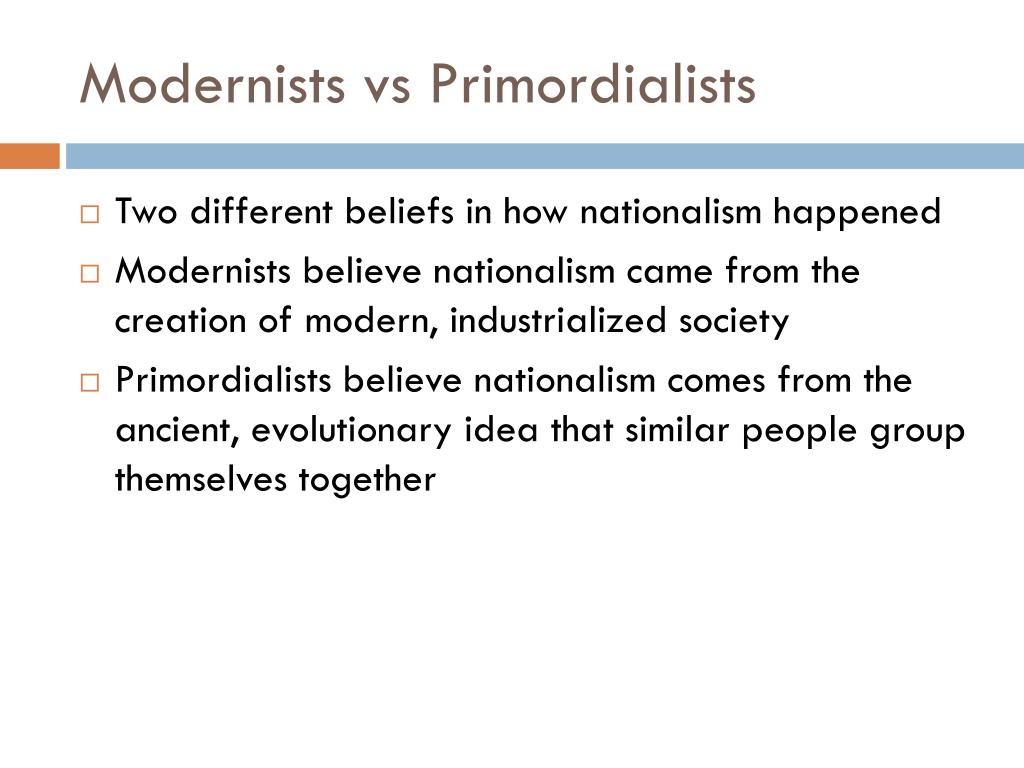 Modernists vs Primordialists

□ Two different beliefs in how nationalism happened

□ Modernists believe nationalism came from the creation of modern, industrialized society

□ Primordialists believe nationalism comes from the ancient, evolutionary idea that similar people group themselves together